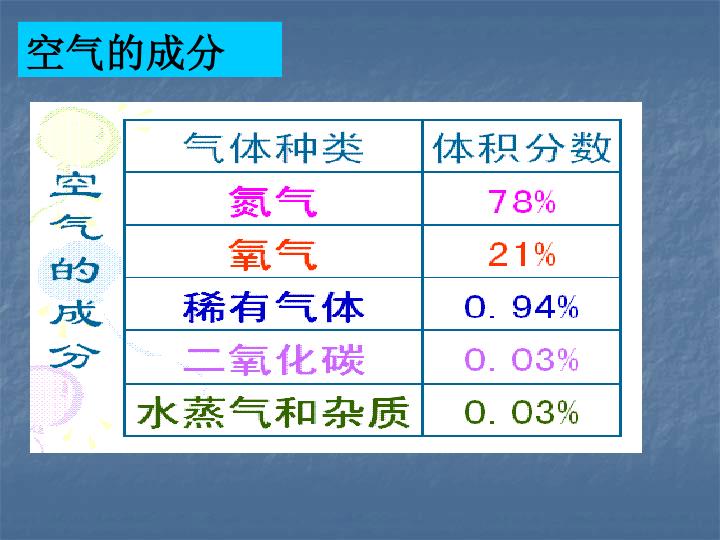 空气的成分

空气的成分

| 气体种类 | 体积分数 |
|---|---|
| 氮气 | 78% |
| 氧气 | 21% |
| 稀有气体 | 0. 94% |
| 二氧化碳 | 0. 03% |
| 水蒸气和杂质 | 0. 03% |